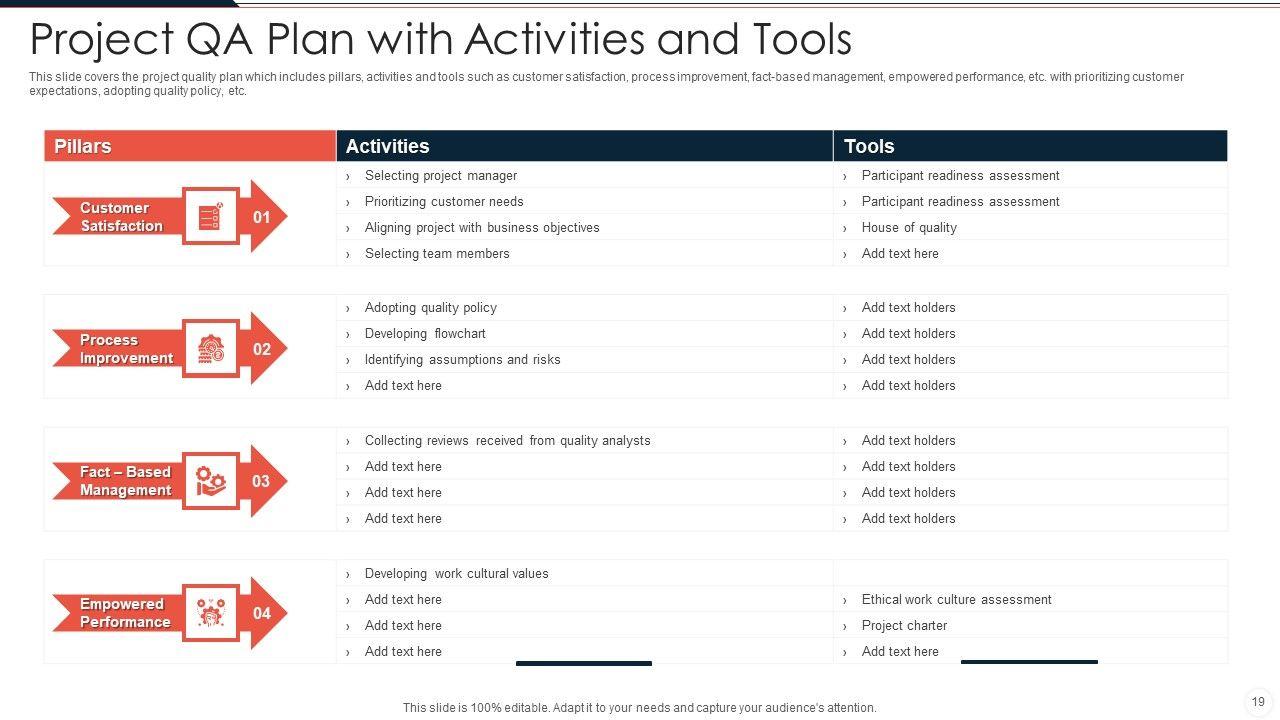 Project QA Plan with Activities and Tools

This slide covers the project quality plan which includes pillars, activities and tools such as customer satisfaction, process improvement, fact-based management, empowered performance, etc. with prioritizing customer expectations, adopting quality policy, etc.

| Pillars | Activities | Tools |
|---|---|---|
| Customer Satisfaction 01 | › Selecting project manager | › Participant readiness assessment |
| | › Prioritizing customer needs | › Participant readiness assessment |
| | › Aligning project with business objectives | › House of quality |
| | › Selecting team members | › Add text here |
| Process Improvement 02 | › Adopting quality policy | › Add text holders |
| | › Developing flowchart | › Add text holders |
| | › Identifying assumptions and risks | › Add text holders |
| | › Add text here | › Add text holders |
| Fact – Based Management 03 | › Collecting reviews received from quality analysts | › Add text holders |
| | › Add text here | › Add text holders |
| | › Add text here | › Add text holders |
| | › Add text here | › Add text holders |
| Empowered Performance 04 | › Developing work cultural values | |
| | › Add text here | › Ethical work culture assessment |
| | › Add text here | › Project charter |
| | › Add text here | › Add text here |

This slide is 100% editable. Adapt it to your needs and capture your audience's attention.

19